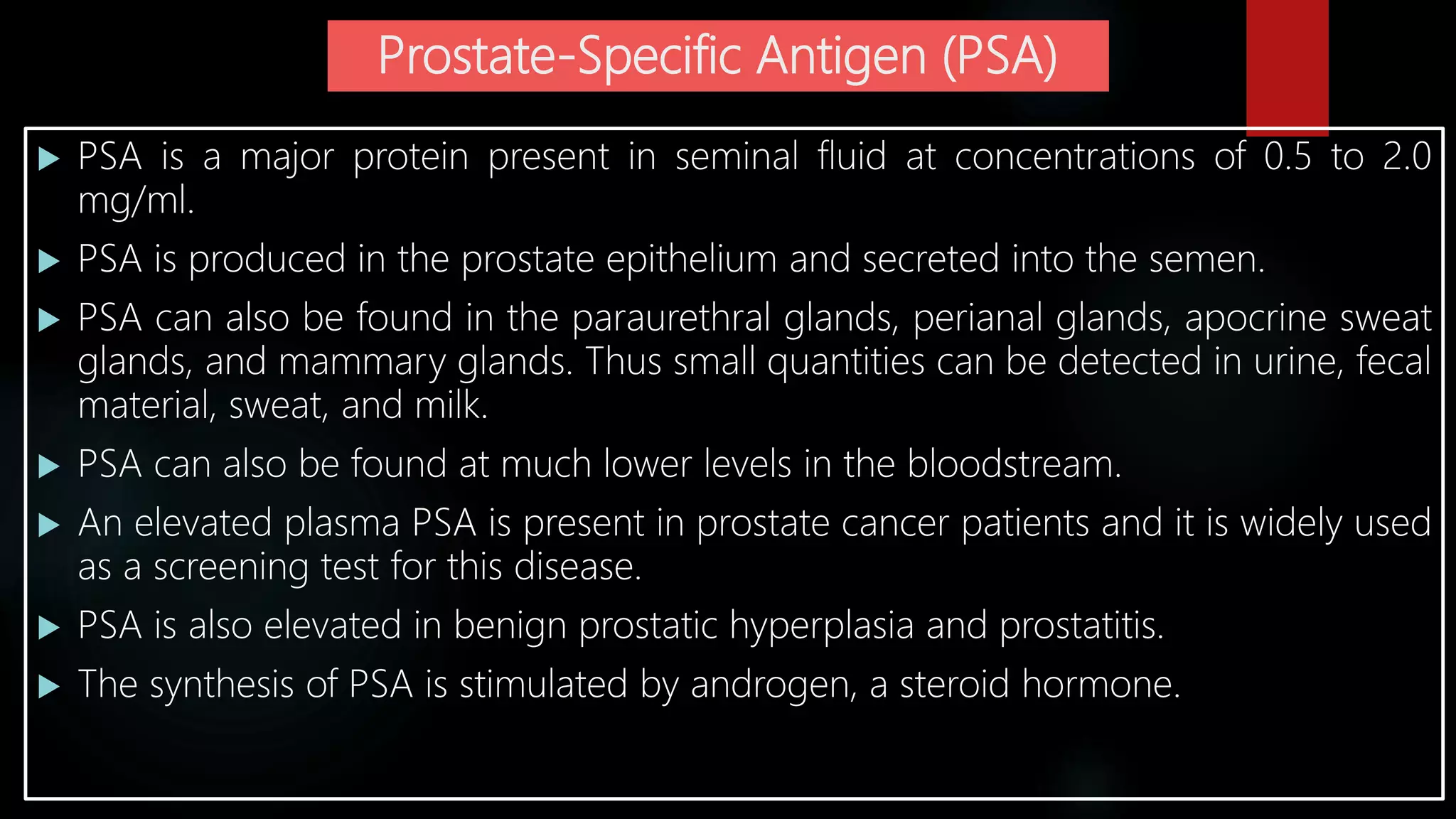 Prostate-Specific Antigen (PSA)

▶ PSA is a major protein present in seminal fluid at concentrations of 0.5 to 2.0 mg/ml.

▶ PSA is produced in the prostate epithelium and secreted into the semen.

▶ PSA can also be found in the paraurethral glands, perianal glands, apocrine sweat glands, and mammary glands. Thus small quantities can be detected in urine, fecal material, sweat, and milk.

▶ PSA can also be found at much lower levels in the bloodstream.

▶ An elevated plasma PSA is present in prostate cancer patients and it is widely used as a screening test for this disease.

▶ PSA is also elevated in benign prostatic hyperplasia and prostatitis.

▶ The synthesis of PSA is stimulated by androgen, a steroid hormone.